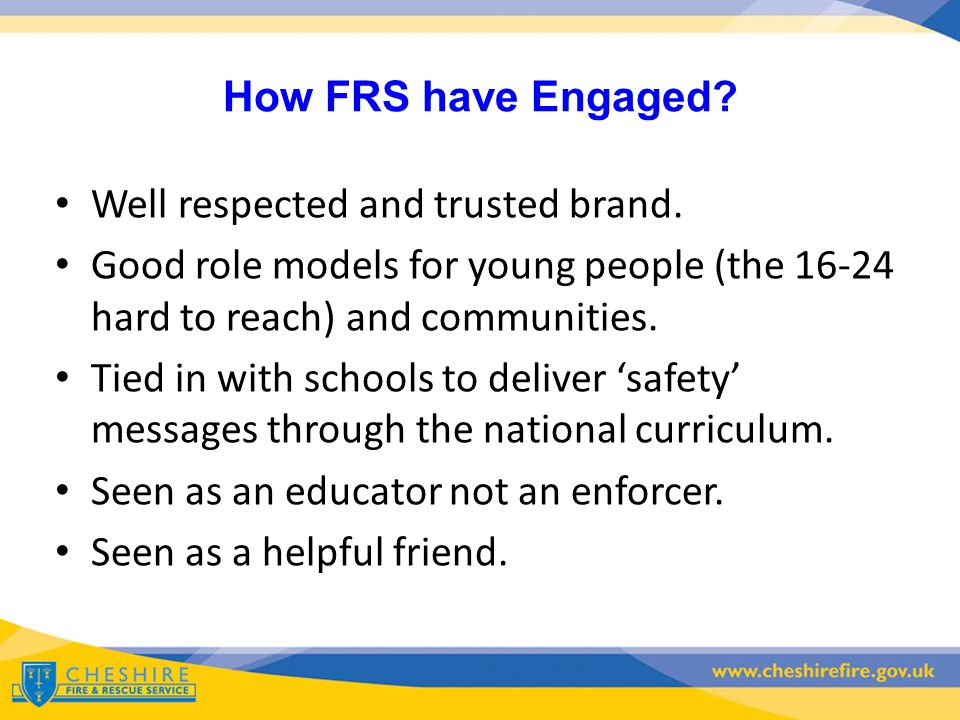 How FRS have Engaged?

• Well respected and trusted brand.
• Good role models for young people (the 16-24 hard to reach) and communities.
• Tied in with schools to deliver ‘safety’ messages through the national curriculum.
• Seen as an educator not an enforcer.
• Seen as a helpful friend.

CHESHIRE
FIRE & RESCUE SERVICE

www.cheshirefire.gov.uk